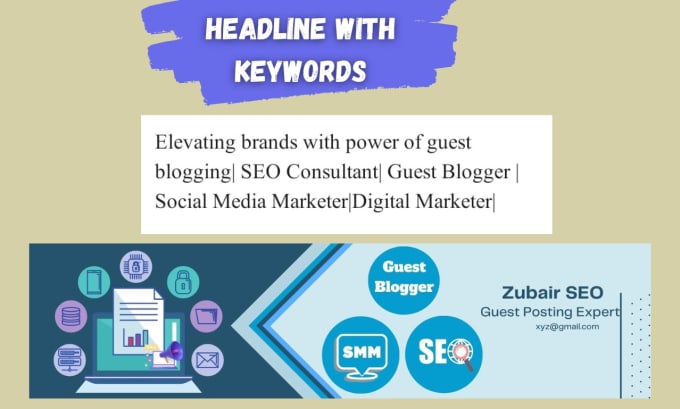 HEADLINE WITH KEYWORDS

Elevating brands with power of guest blogging| SEO Consultant| Guest Blogger | Social Media Marketer|Digital Marketer|

Guest Blogger

SMM

SEO

Zubair SEO
Guest Posting Expert
xyz@gmail.com